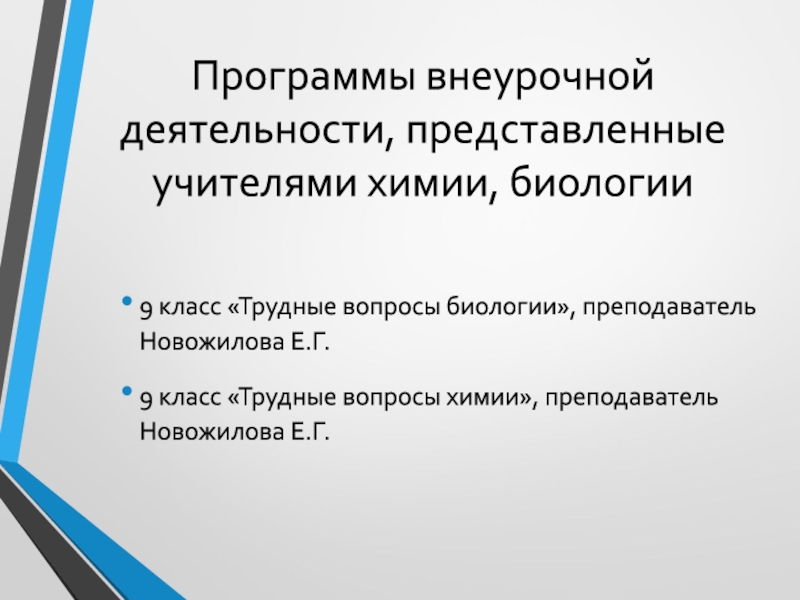 Программы внеурочной деятельности, представленные учителями химии, биологии

• 9 класс «Трудные вопросы биологии», преподаватель Новожилова Е.Г.

• 9 класс «Трудные вопросы химии», преподаватель Новожилова Е.Г.